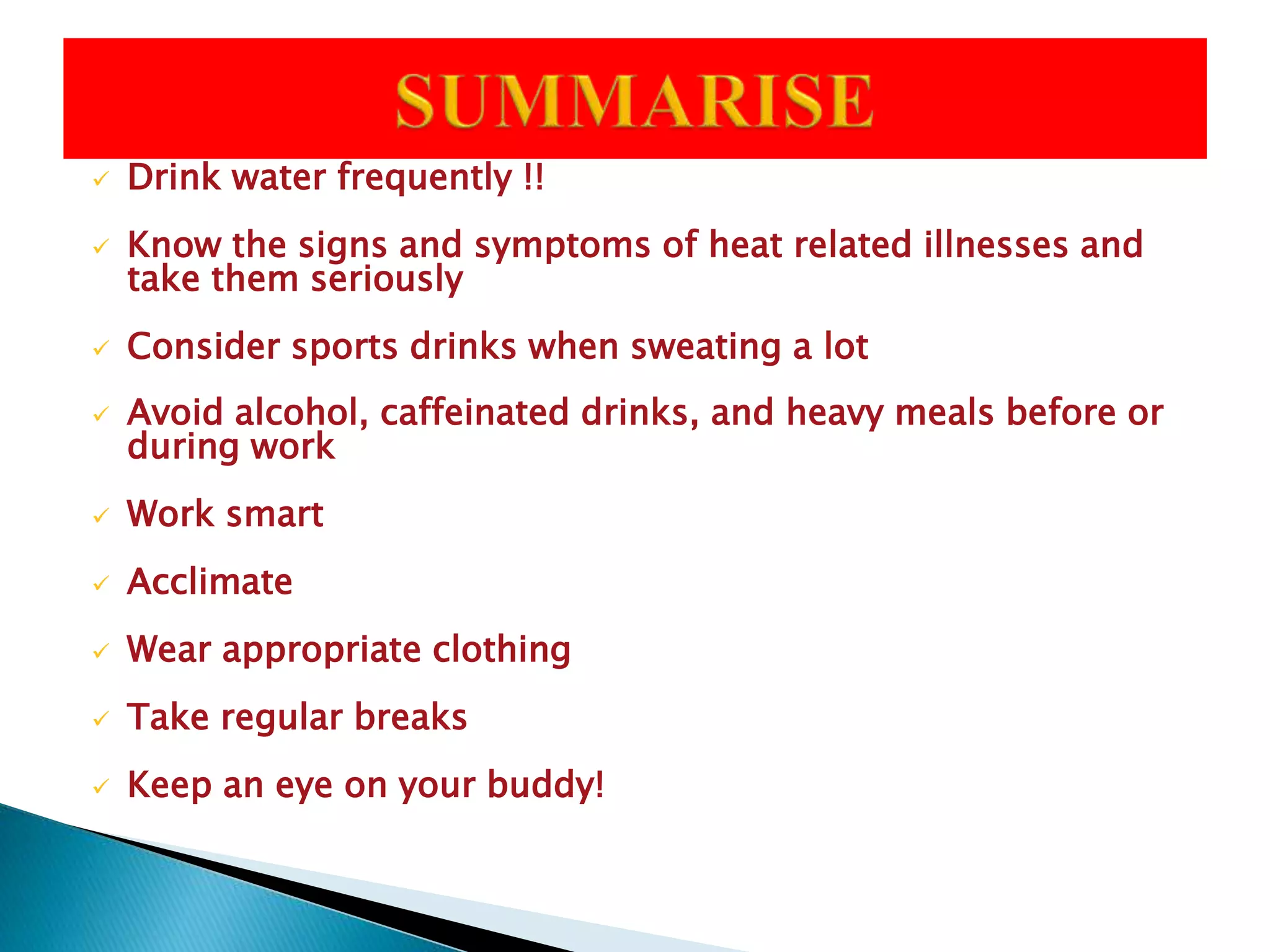 SUMMARISE

✓ Drink water frequently !!

✓ Know the signs and symptoms of heat related illnesses and take them seriously

✓ Consider sports drinks when sweating a lot

✓ Avoid alcohol, caffeinated drinks, and heavy meals before or during work

✓ Work smart

✓ Acclimate

✓ Wear appropriate clothing

✓ Take regular breaks

✓ Keep an eye on your buddy!